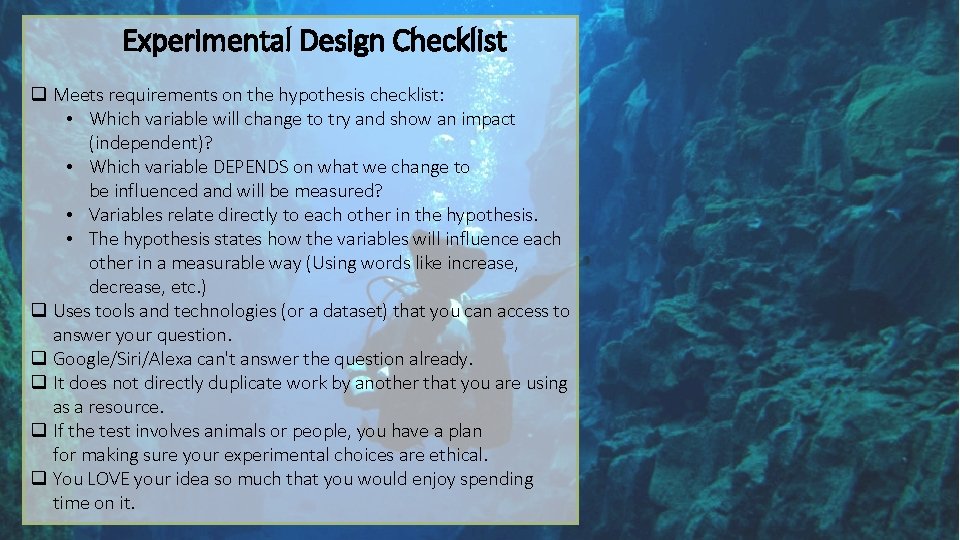 Experimental Design Checklist

❑ Meets requirements on the hypothesis checklist:
• Which variable will change to try and show an impact (independent)?
• Which variable DEPENDS on what we change to be influenced and will be measured?
• Variables relate directly to each other in the hypothesis.
• The hypothesis states how the variables will influence each other in a measurable way (Using words like increase, decrease, etc.)
❑ Uses tools and technologies (or a dataset) that you can access to answer your question.
❑ Google/Siri/Alexa can't answer the question already.
❑ It does not directly duplicate work by another that you are using as a resource.
❑ If the test involves animals or people, you have a plan for making sure your experimental choices are ethical.
❑ You LOVE your idea so much that you would enjoy spending time on it.